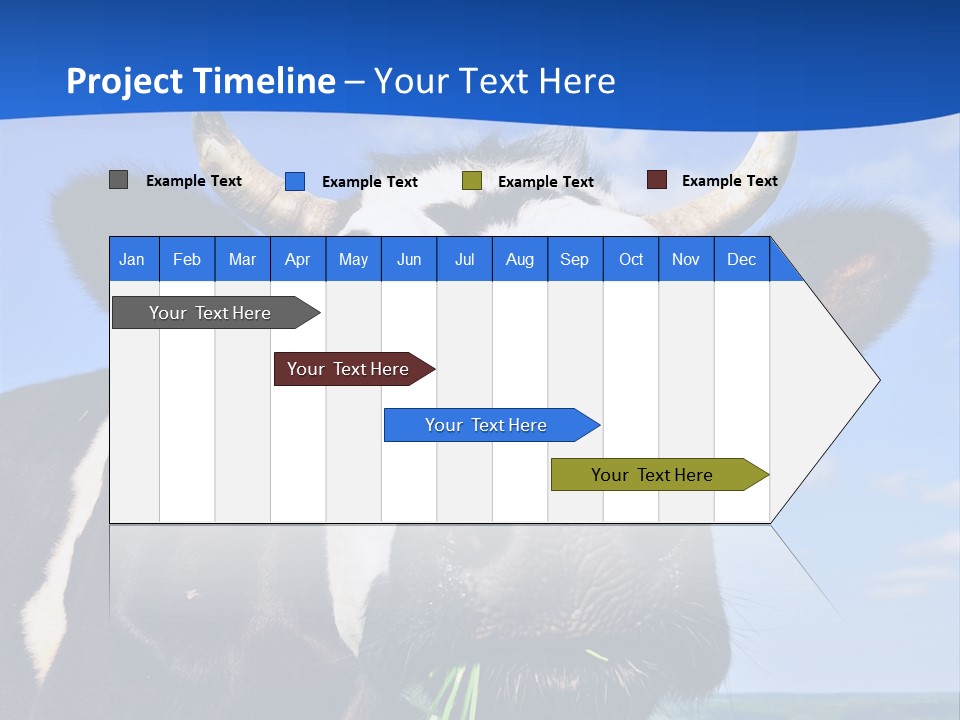 Project Timeline – Your Text Here

Example Text Example Text Example Text Example Text

| Jan | Feb | Mar | Apr | May | Jun | Jul | Aug | Sep | Oct | Nov | Dec |
|---|---|---|---|---|---|---|---|---|---|---|---|

Your Text Here

Your Text Here

Your Text Here

Your Text Here